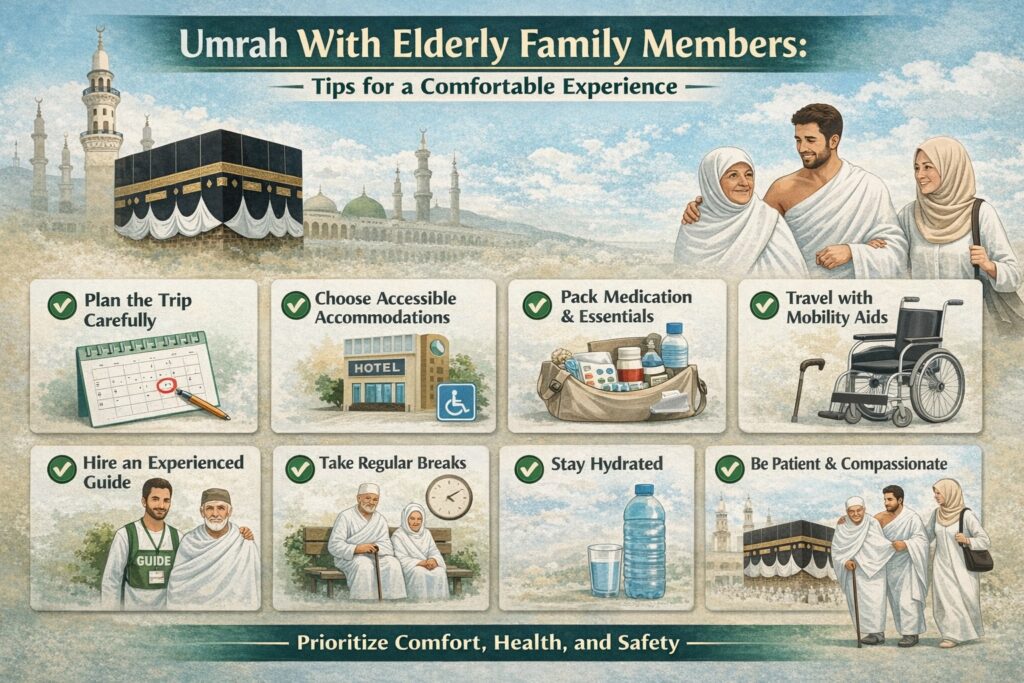 Umrah With Elderly Family Members:

Tips for a Comfortable Experience

Plan the Trip Carefully

Choose Accessible Accommodations

HOTEL

Pack Medication & Essentials

Travel with Mobility Aids

Hire an Experienced Guide

GUIDE

Take Regular Breaks

Stay Hydrated

Be Patient & Compassionate

Prioritize Comfort, Health, and Safety